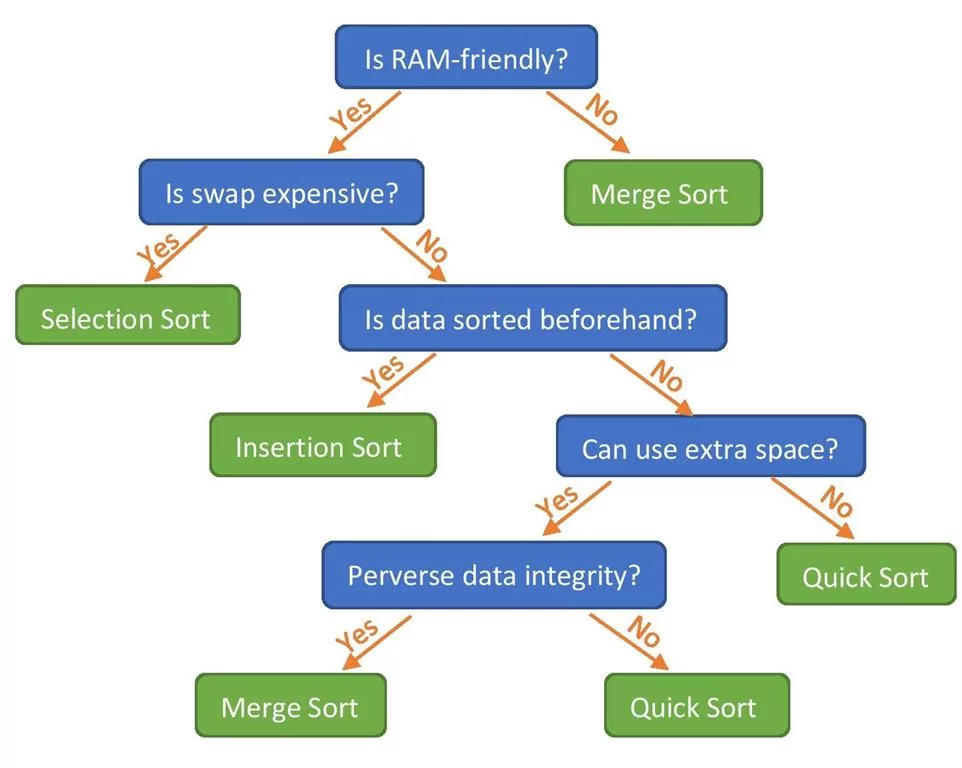 Is RAM-friendly?
Yes
No
Is swap expensive?
Merge Sort
Yes
No
Selection Sort
Is data sorted beforehand?
Yes
No
Insertion Sort
Can use extra space?
Yes
No
Perverse data integrity?
Quick Sort
Yes
No
Merge Sort
Quick Sort